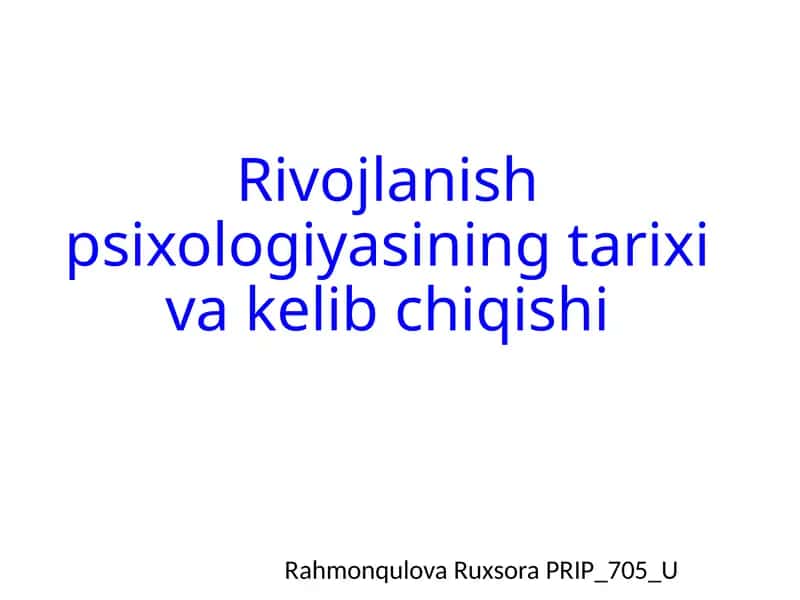 Rivojlanish psixologiyasining tarixi va kelib chiqishi

Rahmonqulova Ruxsora PRIP_705_U